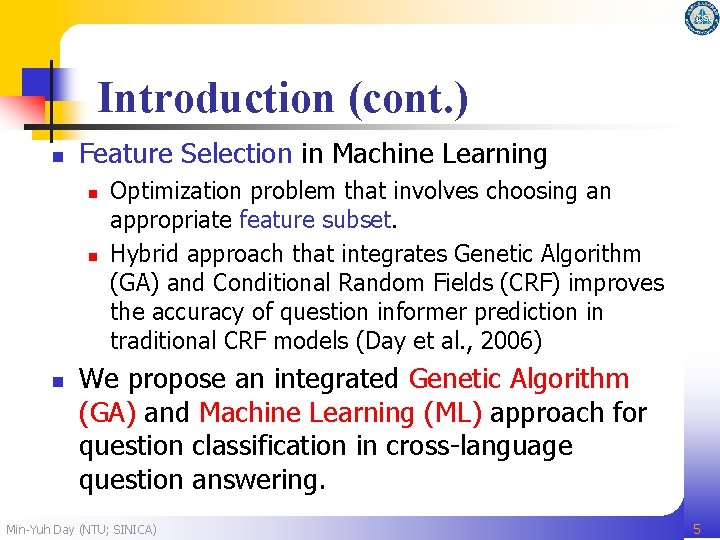 Introduction (cont.)

Feature Selection in Machine Learning

Optimization problem that involves choosing an appropriate feature subset.

Hybrid approach that integrates Genetic Algorithm (GA) and Conditional Random Fields (CRF) improves the accuracy of question informer prediction in traditional CRF models (Day et al., 2006)

We propose an integrated Genetic Algorithm (GA) and Machine Learning (ML) approach for question classification in cross-language question answering.

Min-Yuh Day (NTU; SINICA)

5